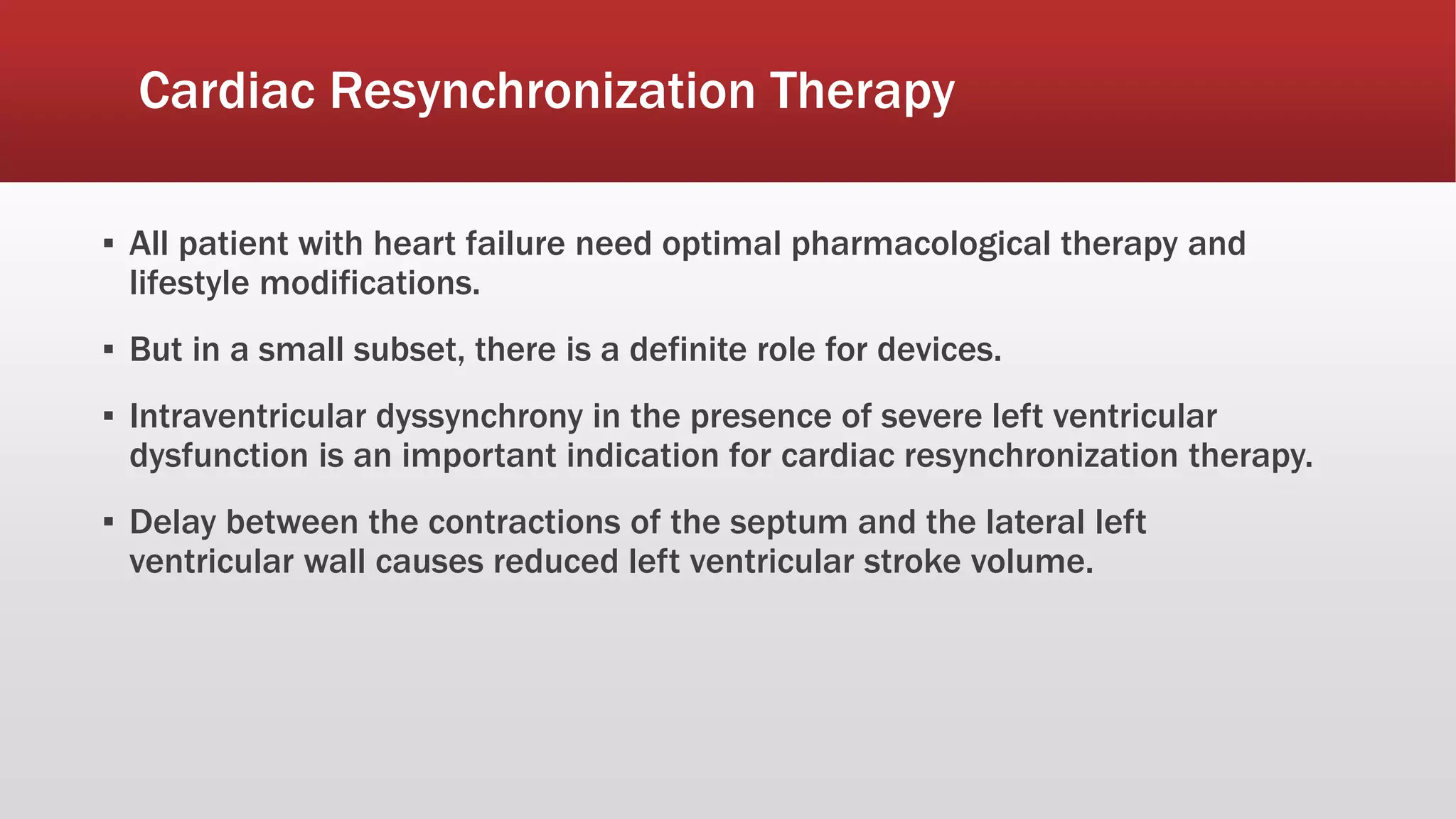 Cardiac Resynchronization Therapy

▪ All patient with heart failure need optimal pharmacological therapy and lifestyle modifications.

▪ But in a small subset, there is a definite role for devices.

▪ Intraventricular dyssynchrony in the presence of severe left ventricular dysfunction is an important indication for cardiac resynchronization therapy.

▪ Delay between the contractions of the septum and the lateral left ventricular wall causes reduced left ventricular stroke volume.